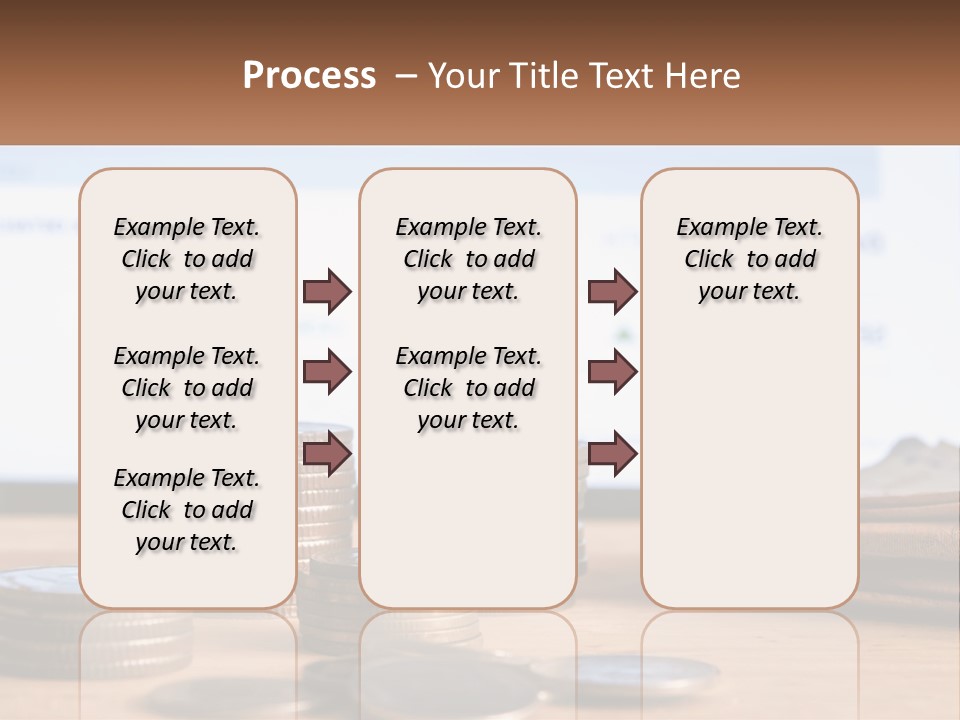 Process – Your Title Text Here

Example Text. Click to add your text.

Example Text. Click to add your text.

Example Text. Click to add your text.

Example Text. Click to add your text.

Example Text. Click to add your text.

Example Text. Click to add your text.